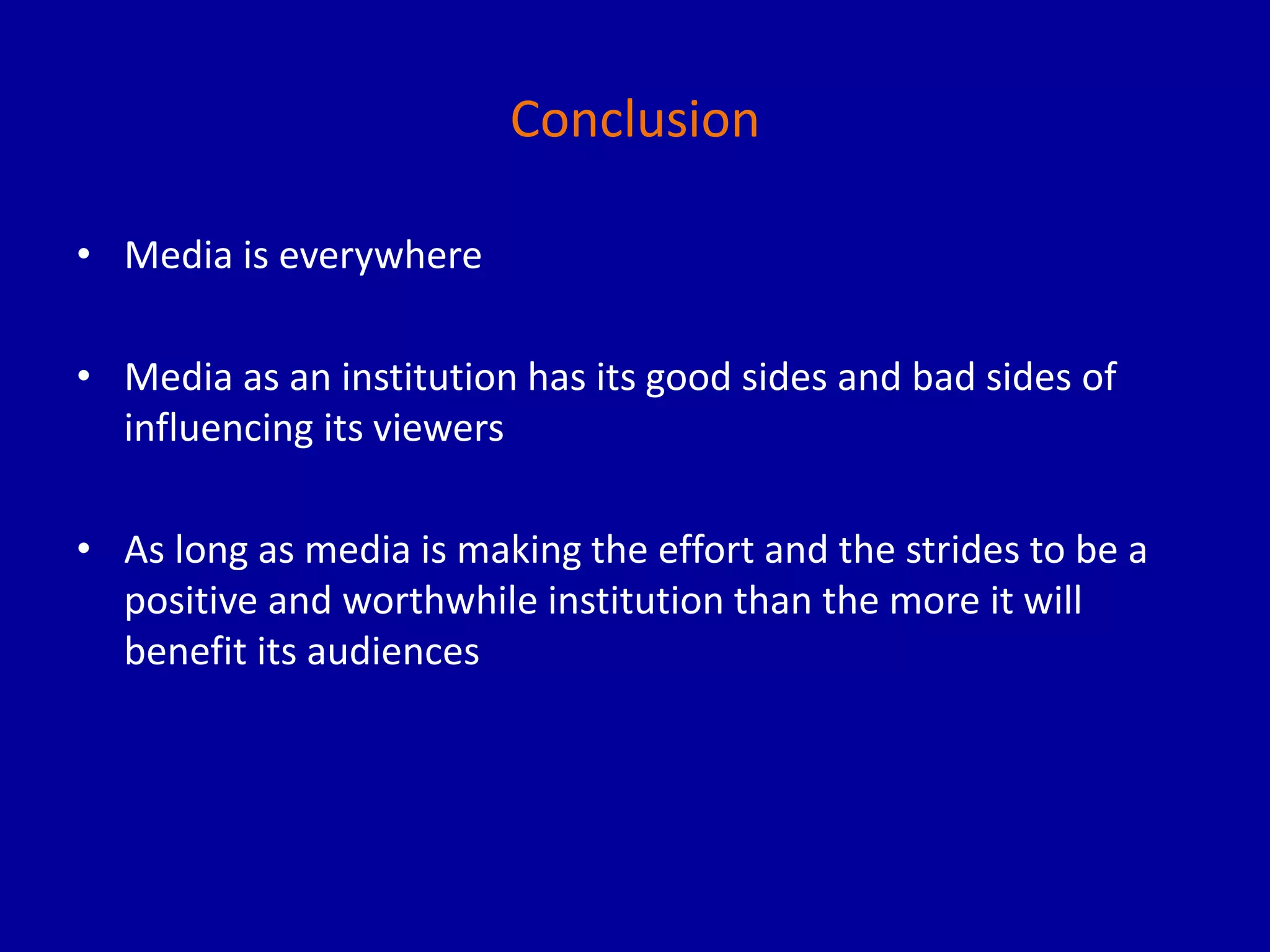 Conclusion

• Media is everywhere

• Media as an institution has its good sides and bad sides of influencing its viewers

• As long as media is making the effort and the strides to be a positive and worthwhile institution than the more it will benefit its audiences